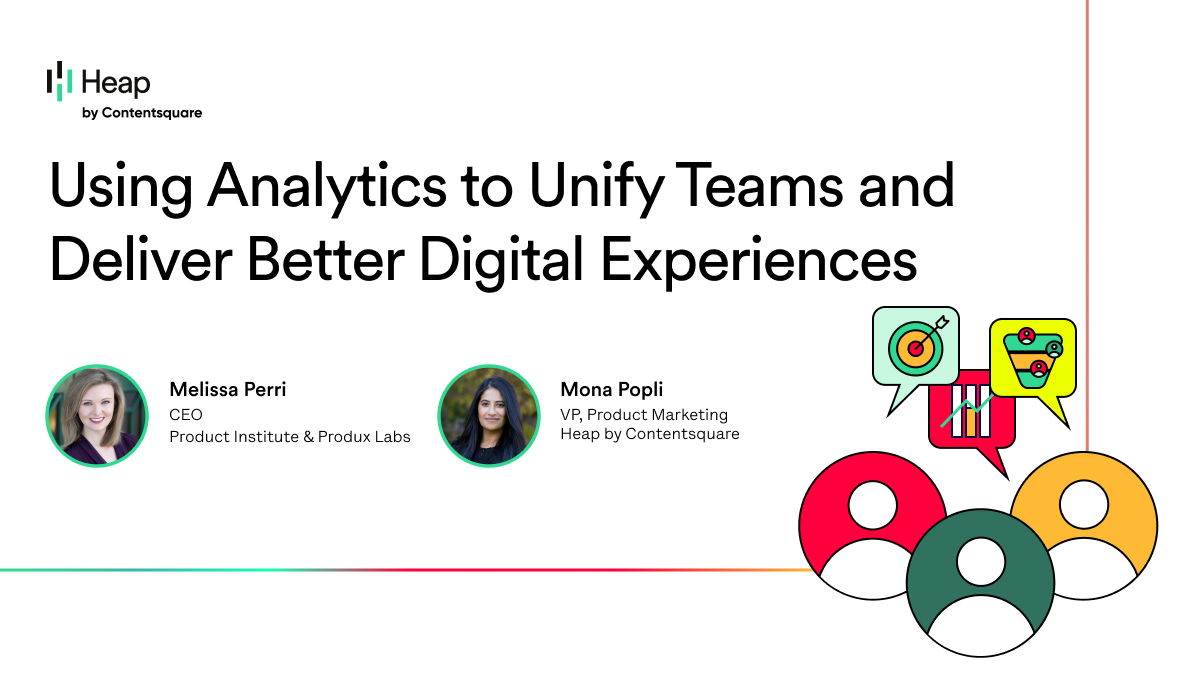 Heap
by Contentsquare

Using Analytics to Unify Teams and Deliver Better Digital Experiences

Melissa Perri
CEO
Product Institute & Produx Labs

Mona Popli
VP, Product Marketing
Heap by Contentsquare